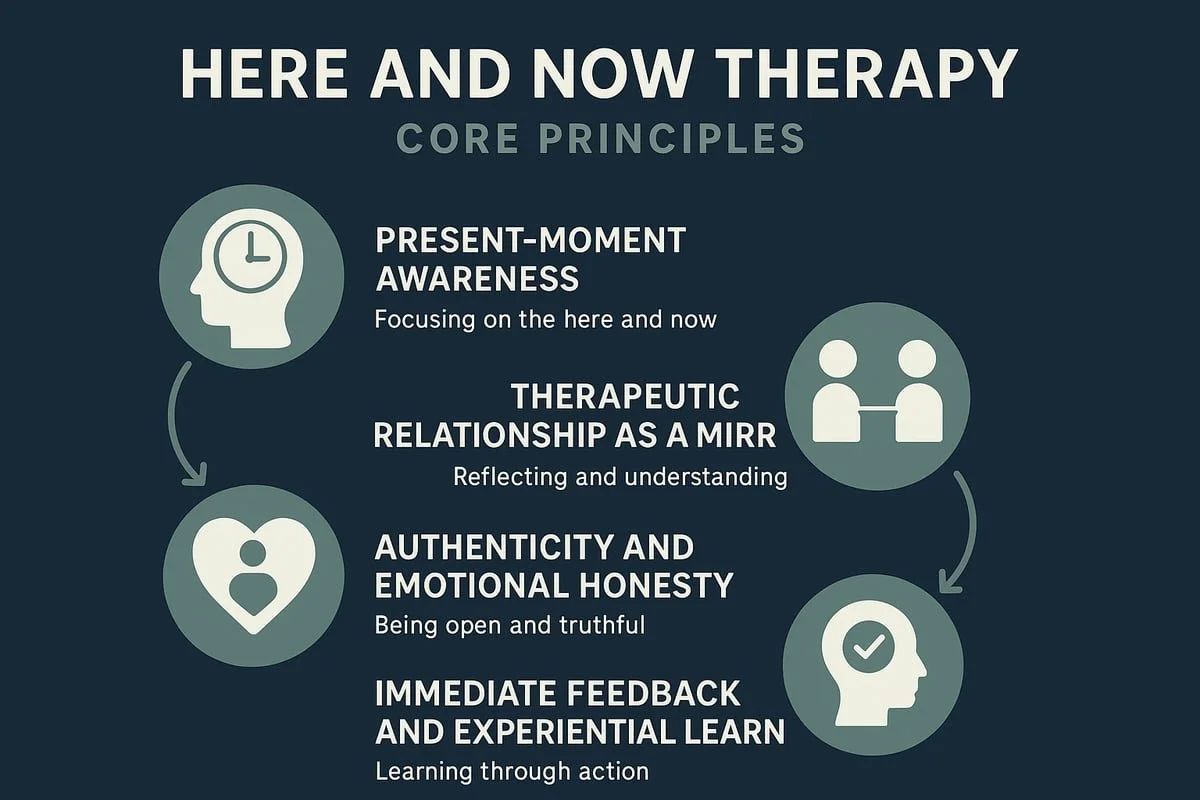 HERE AND NOW THERAPY

CORE PRINCIPLES

PRESENT-MOMENT AWARENESS

Focusing on the here and now

THERAPEUTIC RELATIONSHIP AS A MIRR

Reflecting and understanding

AUTHENTICITY AND EMOTIONAL HONESTY

Being open and truthful

IMMEDIATE FEEDBACK AND EXPERIENTIAL LEARN

Learning through action